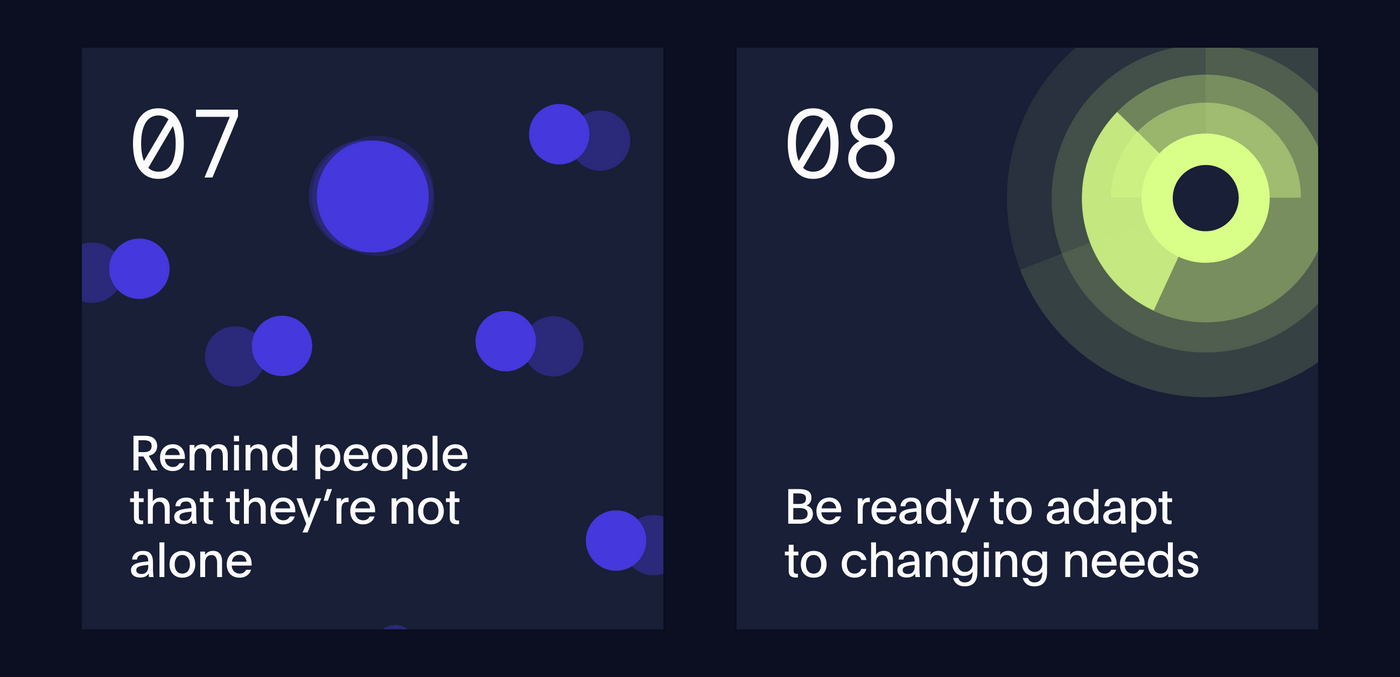 07

Remind people that they’re not alone

08

Be ready to adapt to changing needs